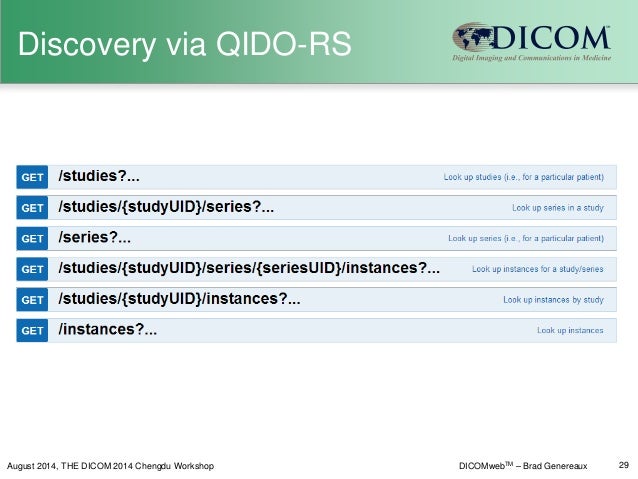 Discovery via QIDO-RS

DICOM
Digital Imaging and Communications in Medicine

GET /studies?... Look up studies (i.e., for a particular patient)

GET /studies/{studyUID}/series?... Look up series in a study

GET /series?... Look up series (i.e., for a particular patient)

GET /studies/{studyUID}/series/{seriesUID}/instances?... Look up instances for a study/series

GET /studies/{studyUID}/instances?... Look up instances by study

GET /instances?... Look up instances

August 2014, THE DICOM 2014 Chengdu Workshop

DICOMweb$^{TM}$ – Brad Genereaux

29